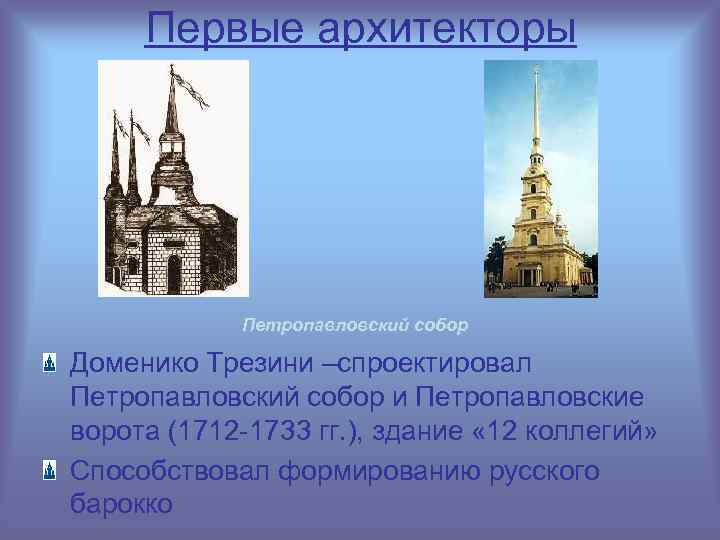 Первые архитекторы

Петропавловский собор

Доменико Трезини –спроектировал Петропавловский собор и Петропавловские ворота (1712-1733 гг.), здание «12 коллегий»

Способствовал формированию русского барокко